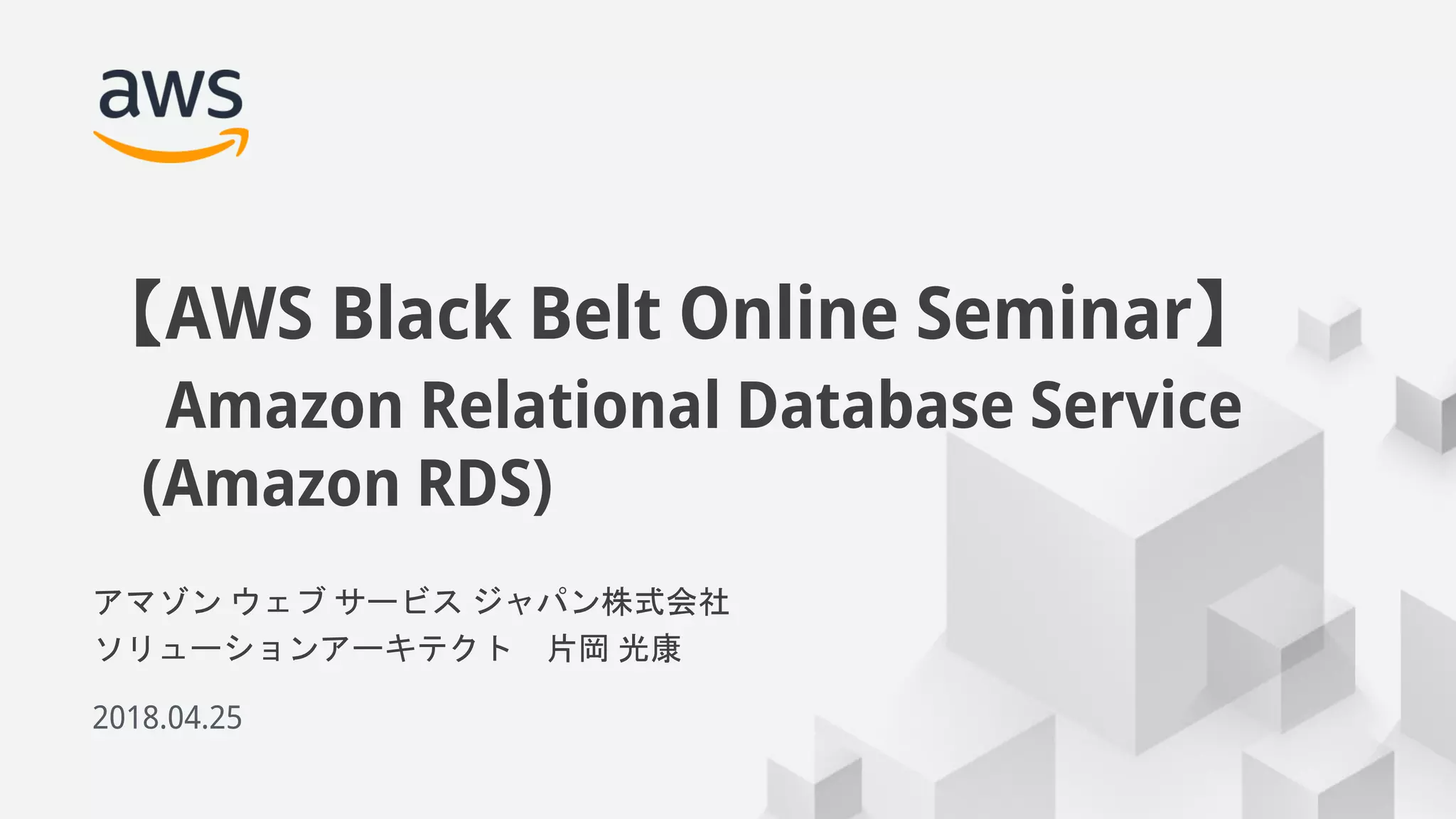 aws

【AWS Black Belt Online Seminar】
Amazon Relational Database Service (Amazon RDS)

アマゾン ウェブ サービス ジャパン株式会社
ソリューションアーキテクト　片岡 光康

2018.04.25